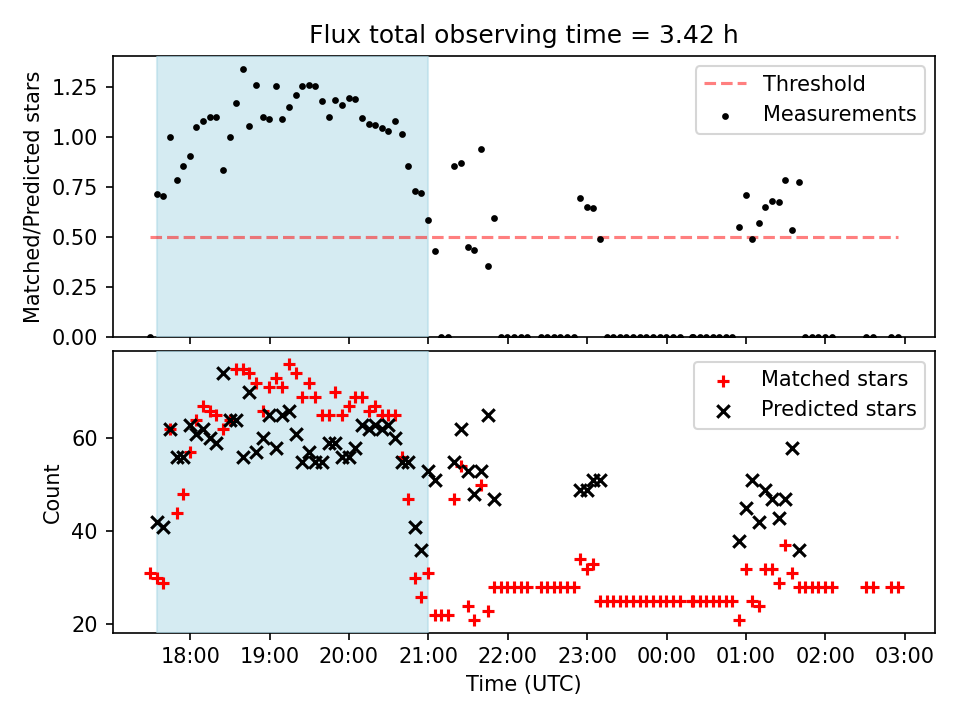 Flux total observing time = 3.42 h

Matched/Predicted stars

1.25
1.00
0.75
0.50
0.25
0.00

Threshold
Measurements

Count

60
40
20

Matched stars
Predicted stars

18:00
19:00
20:00
21:00
22:00
23:00
00:00
01:00
02:00
03:00

Time (UTC)